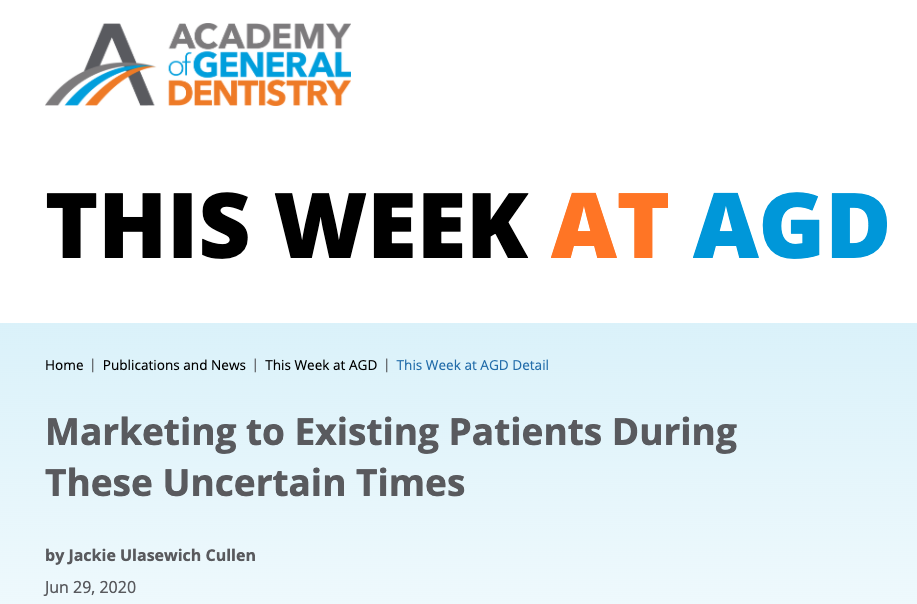 ACADEMY of GENERAL DENTISTRY

THIS WEEK AT AGD

Home | Publications and News | This Week at AGD | This Week at AGD Detail

Marketing to Existing Patients During These Uncertain Times

by Jackie Ulasewich Cullen

Jun 29, 2020